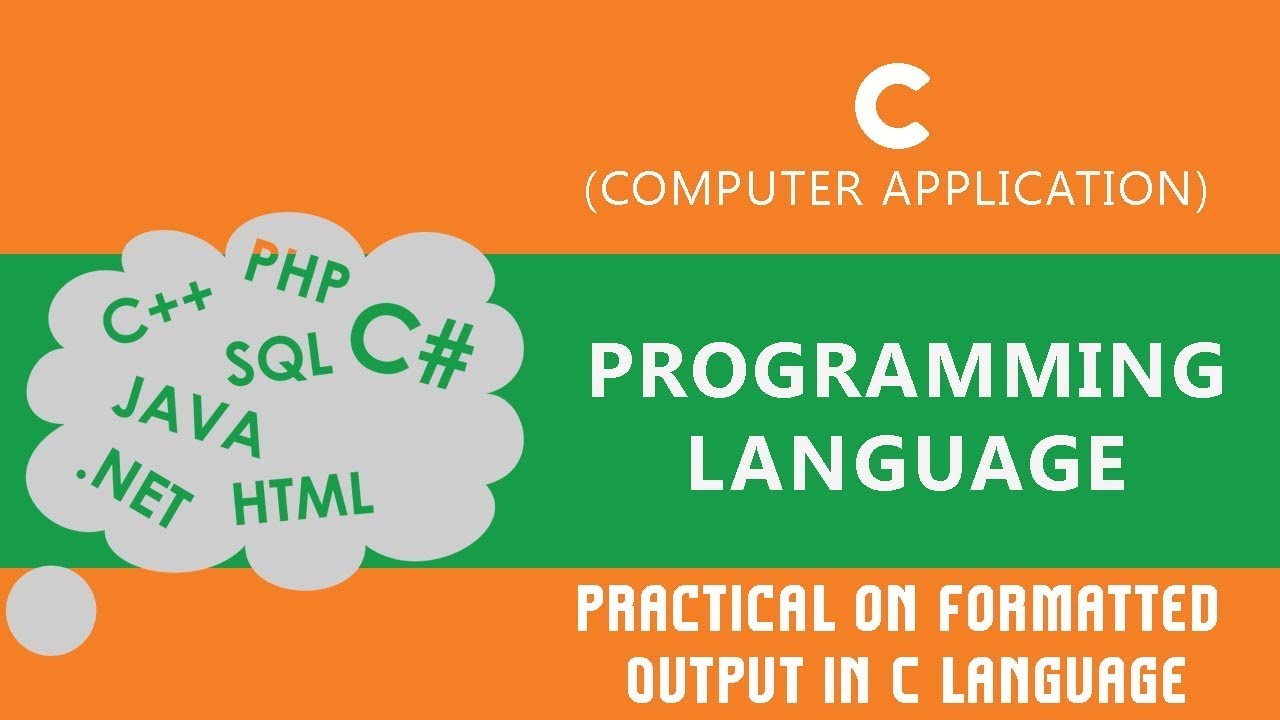 C
(COMPUTER APPLICATION)

C++ PHP
SQL C#
JAVA
.NET HTML

PROGRAMMING LANGUAGE

PRACTICAL ON FORMATTED OUTPUT IN C LANGUAGE